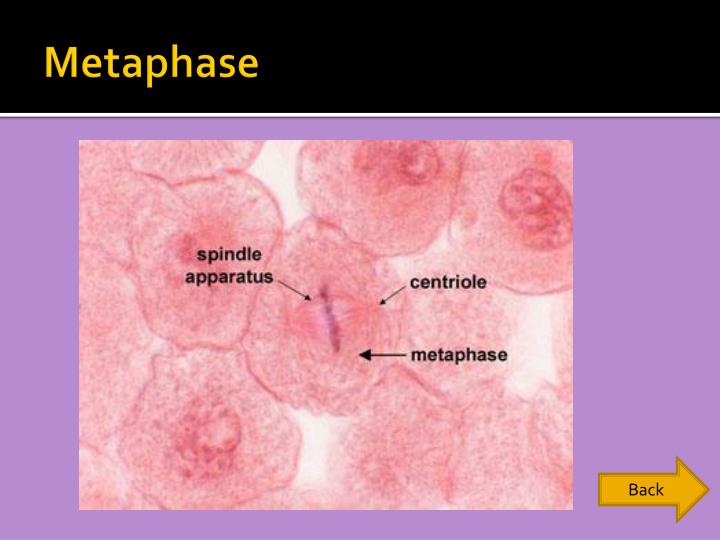 Metaphase

spindle apparatus

centriole

metaphase

Back